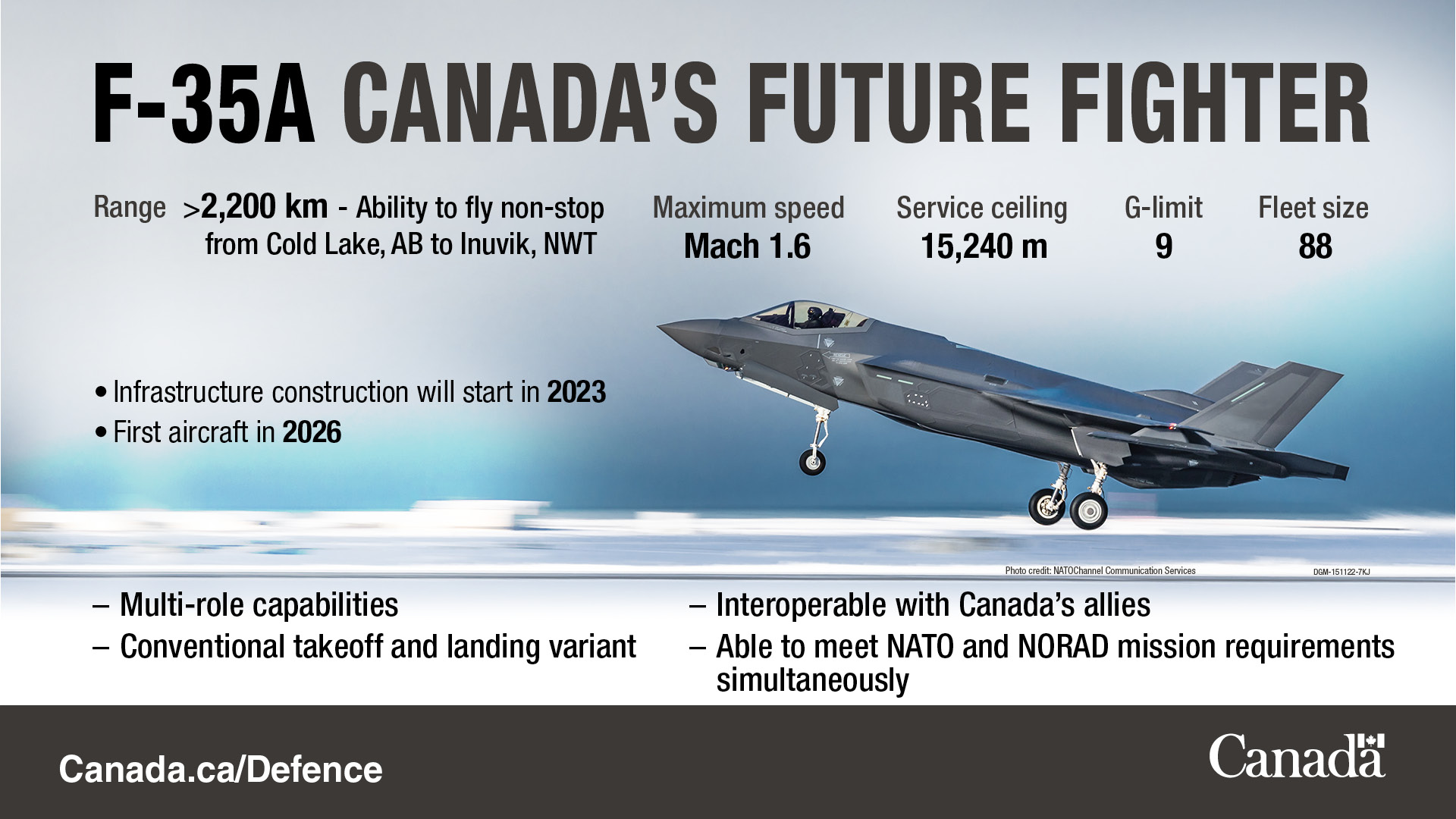 F-35A CANADA'S FUTURE FIGHTER

Range >2,200 km - Ability to fly non-stop from Cold Lake, AB to Inuvik, NWT

Maximum speed
Mach 1.6

Service ceiling
15,240 m

G-limit
9

Fleet size
88

• Infrastructure construction will start in 2023
• First aircraft in 2026

Photo credit: NATOChannel Communication Services

DGM-151122-7KJ

– Multi-role capabilities
– Conventional takeoff and landing variant

– Interoperable with Canada's allies
– Able to meet NATO and NORAD mission requirements simultaneously

Canada.ca/Defence

Canada